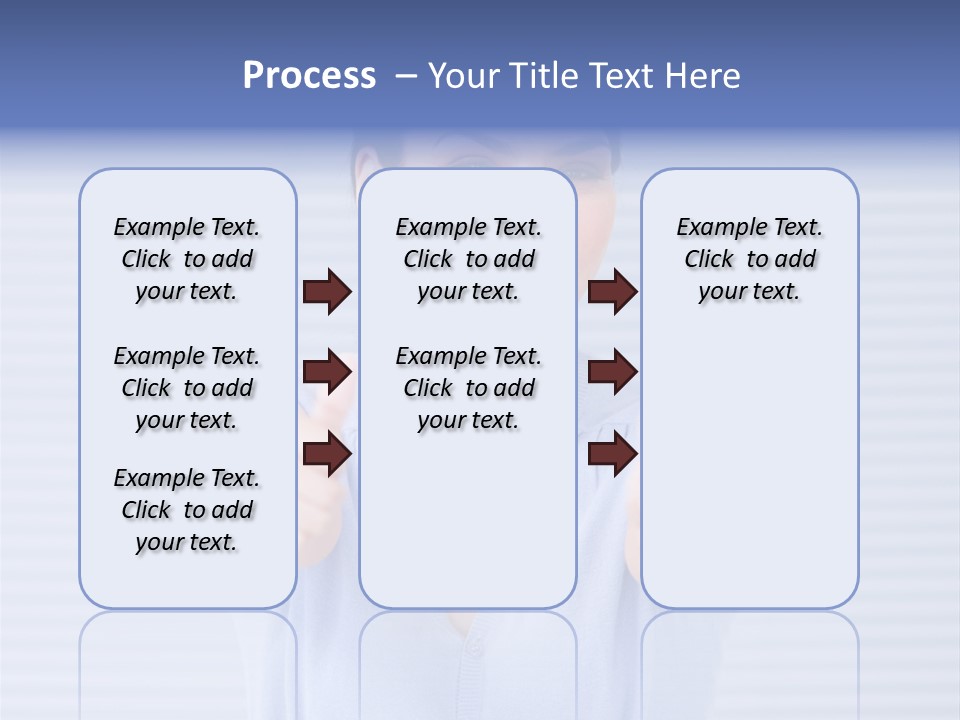 Process – Your Title Text Here

Example Text. Click to add your text.

Example Text. Click to add your text.

Example Text. Click to add your text.

Example Text. Click to add your text.

Example Text. Click to add your text.

Example Text. Click to add your text.